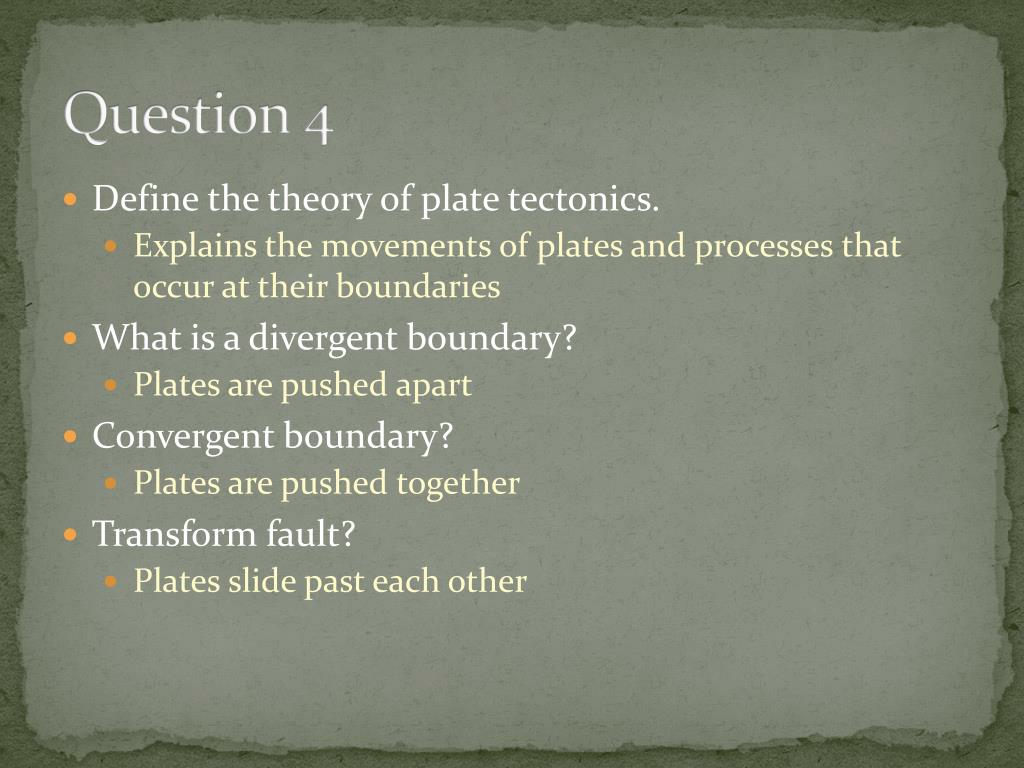 Question 4

Define the theory of plate tectonics.
Explains the movements of plates and processes that occur at their boundaries
What is a divergent boundary?
Plates are pushed apart
Convergent boundary?
Plates are pushed together
Transform fault?
Plates slide past each other